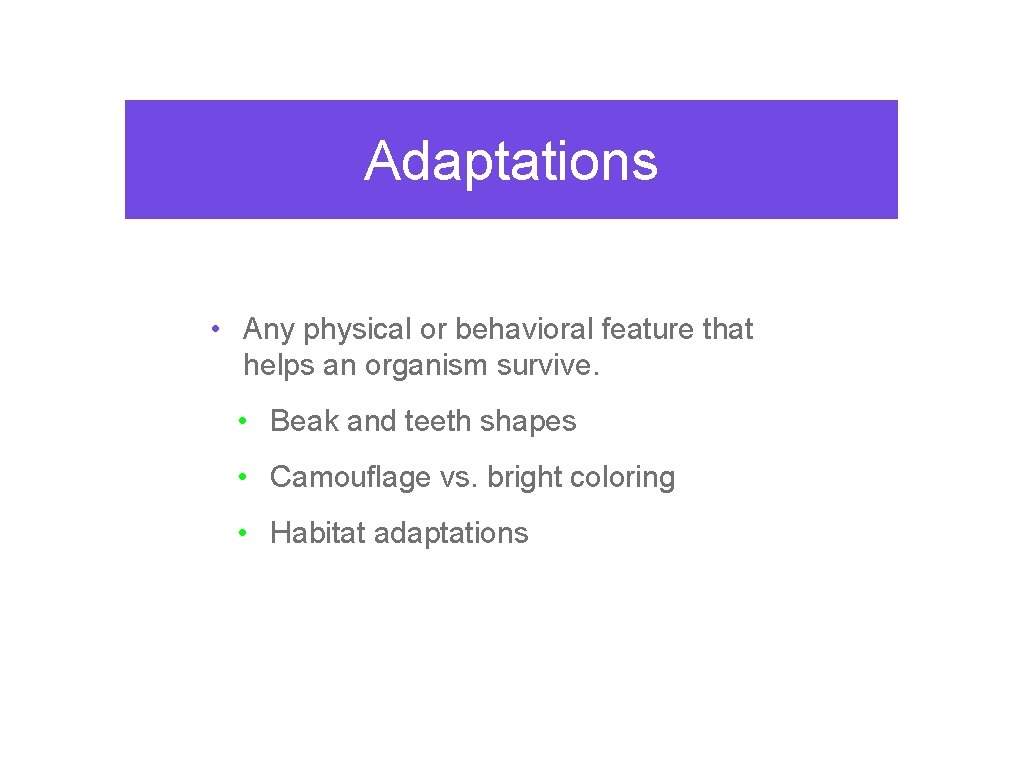 Adaptations

• Any physical or behavioral feature that helps an organism survive.

• Beak and teeth shapes

• Camouflage vs. bright coloring

• Habitat adaptations